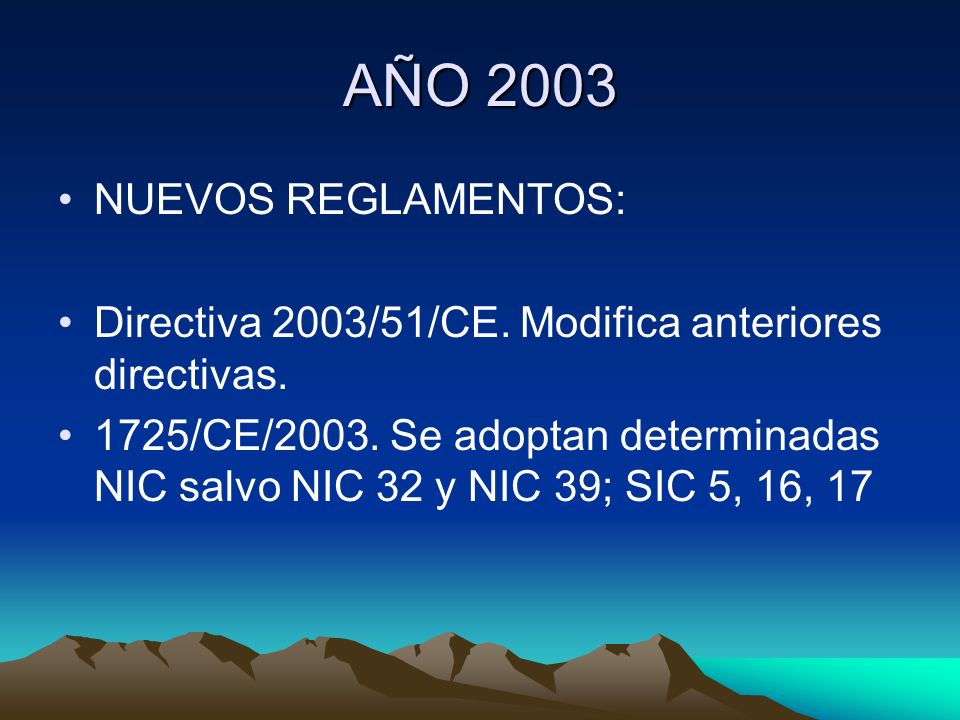 AÑO 2003

• NUEVOS REGLAMENTOS:

• Directiva 2003/51/CE. Modifica anteriores directivas.
• 1725/CE/2003. Se adoptan determinadas NIC salvo NIC 32 y NIC 39; SIC 5, 16, 17